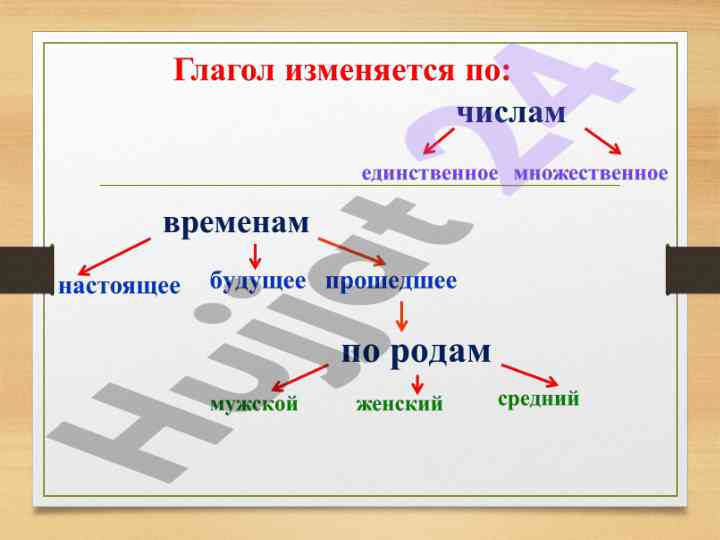 Глагол изменяется по:

числам

единственное множественное

временам

настоящее будущее прошедшее

по родам

мужской женский средний

Hujjat 24